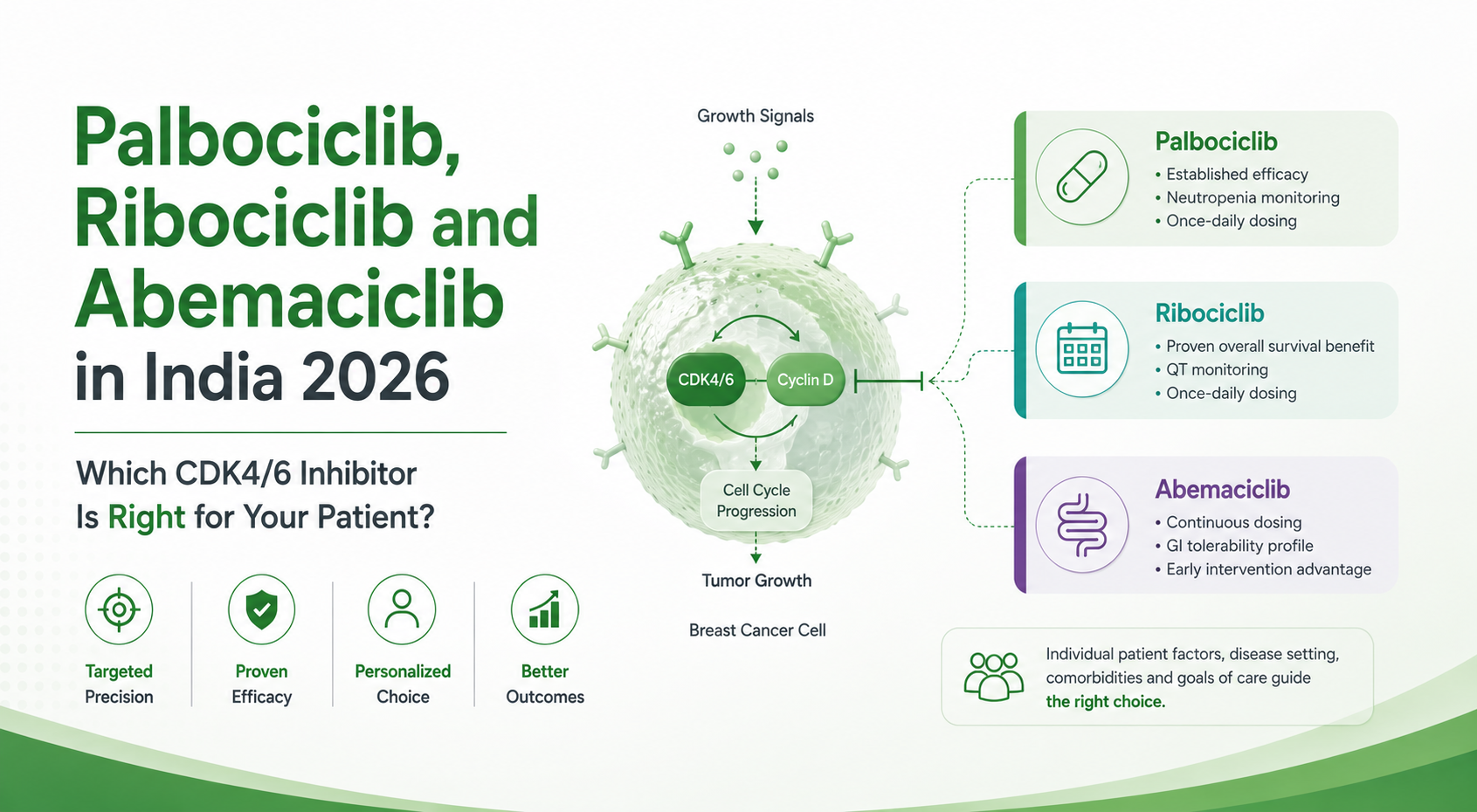 Palbociclib, Ribociclib and Abemaciclib in India 2026

Which CDK4/6 Inhibitor Is Right for Your Patient?

Targeted Precision

Proven Efficacy

Personalized Choice

Better Outcomes

Growth Signals

CDK4/6

Cyclin D

Cell Cycle Progression

Tumor Growth

Breast Cancer Cell

Palbociclib
• Established efficacy
• Neutropenia monitoring
• Once-daily dosing

Ribociclib
• Proven overall survival benefit
• QT monitoring
• Once-daily dosing

Abemaciclib
• Continuous dosing
• GI tolerability profile
• Early intervention advantage

Individual patient factors, disease setting, comorbidities and goals of care guide the right choice.